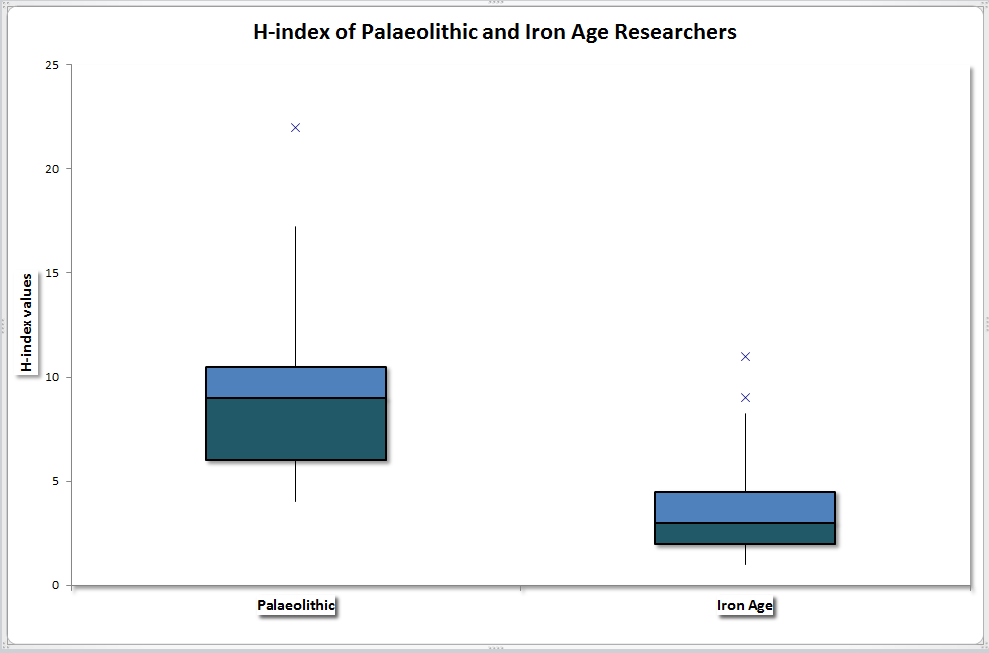 H-index of Palaeolithic and Iron Age Researchers

H-index values

25
20
15
10
5
0

Palaeolithic
Iron Age